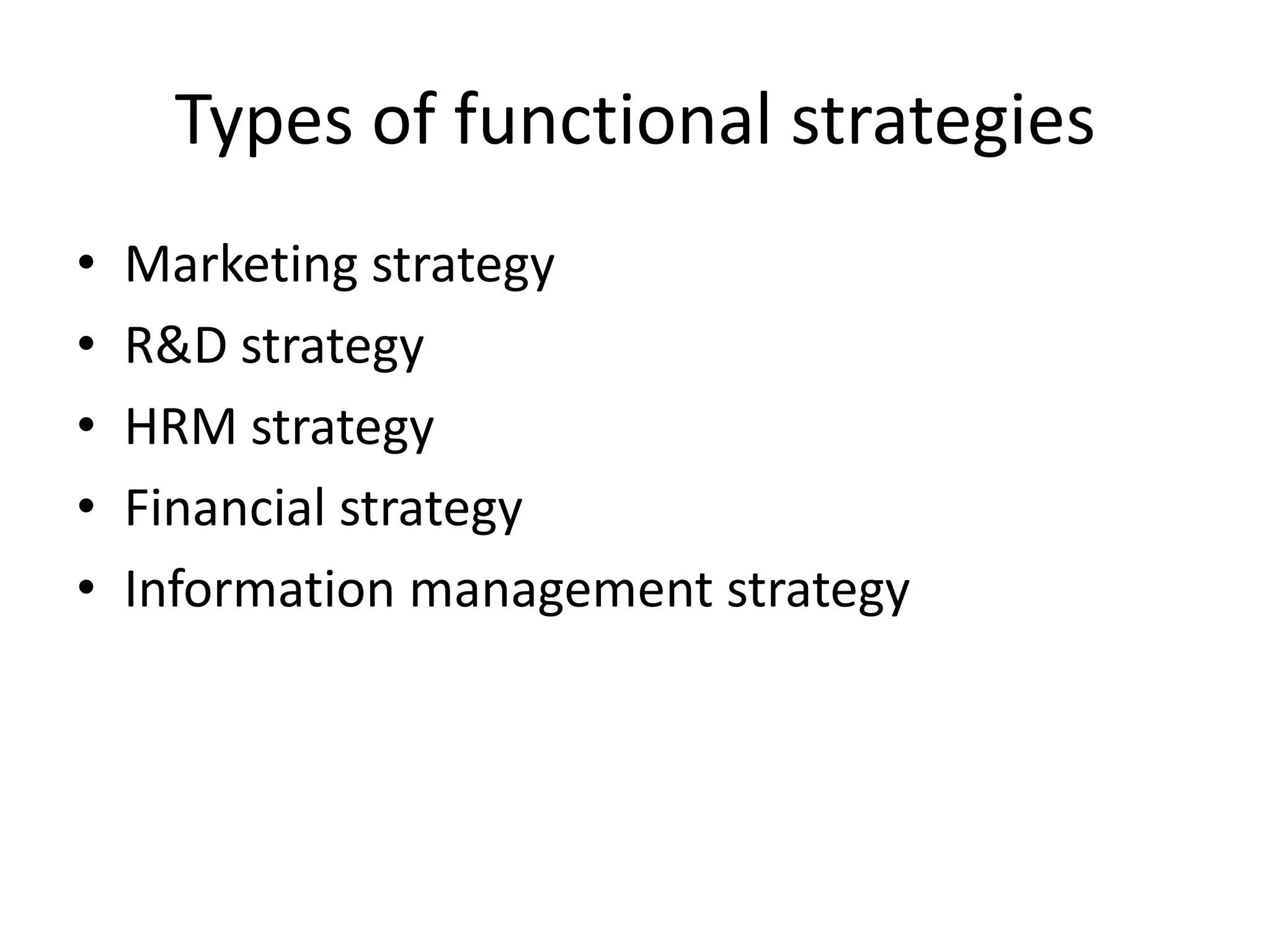 Types of functional strategies

• Marketing strategy
• R&D strategy
• HRM strategy
• Financial strategy
• Information management strategy